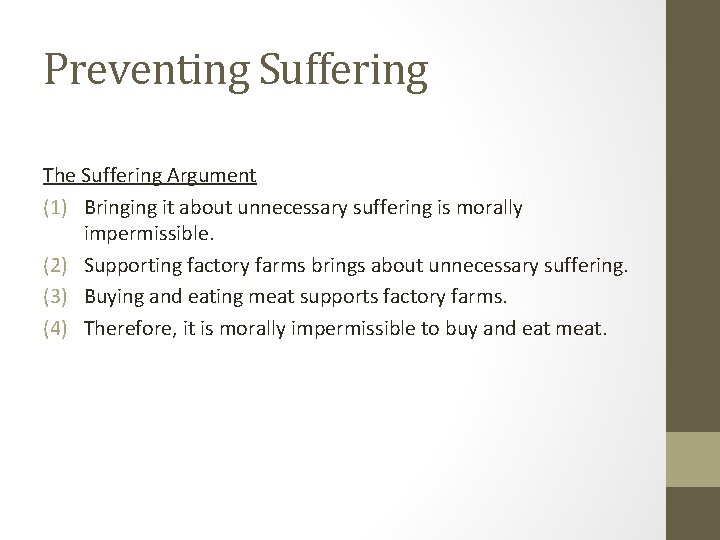 Preventing Suffering

The Suffering Argument

(1) Bringing it about unnecessary suffering is morally impermissible.
(2) Supporting factory farms brings about unnecessary suffering.
(3) Buying and eating meat supports factory farms.
(4) Therefore, it is morally impermissible to buy and eat meat.